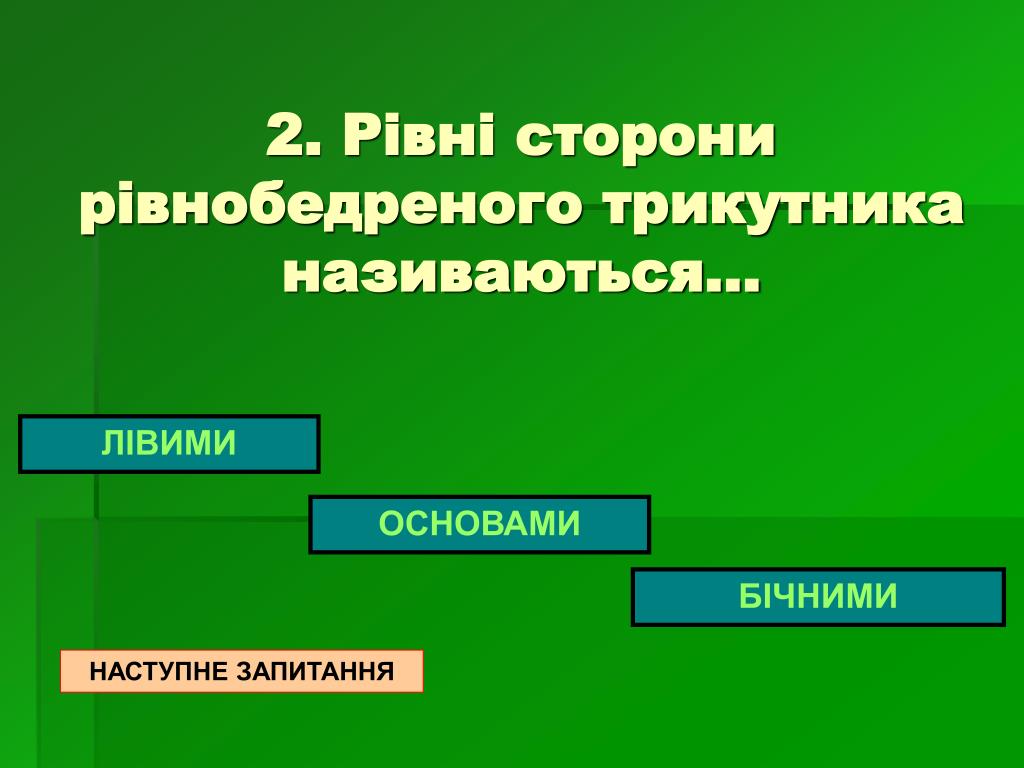 2. Рівні сторони рівнобедреного трикутника називаються…

ЛІВИМИ

ОСНОВАМИ

БІЧНИМИ

НАСТУПНЕ ЗАПИТАННЯ